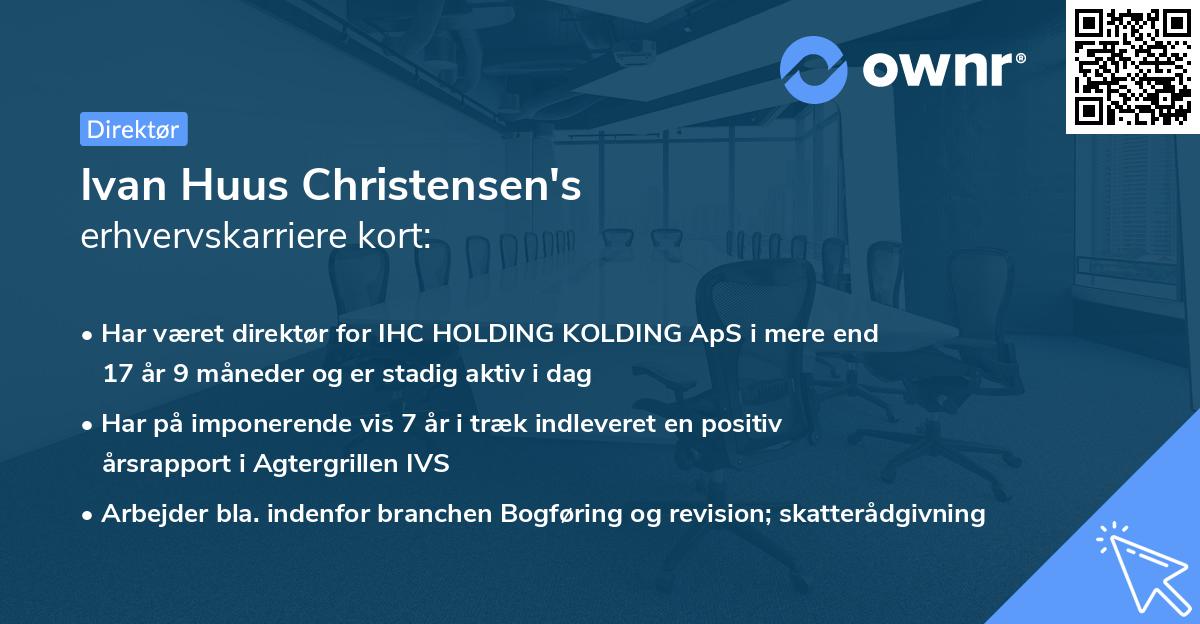 ownr®

Direktør

Ivan Huus Christensen's
erhvervskarriere kort:

• Har været direktør for IHC HOLDING KOLDING ApS i mere end 17 år 9 måneder og er stadig aktiv i dag

• Har på imponerende vis 7 år i træk indleveret en positiv årsrapport i Agtergrillen IVS

• Arbejder bla. indenfor branchen Bogføring og revision; skatterådgivning